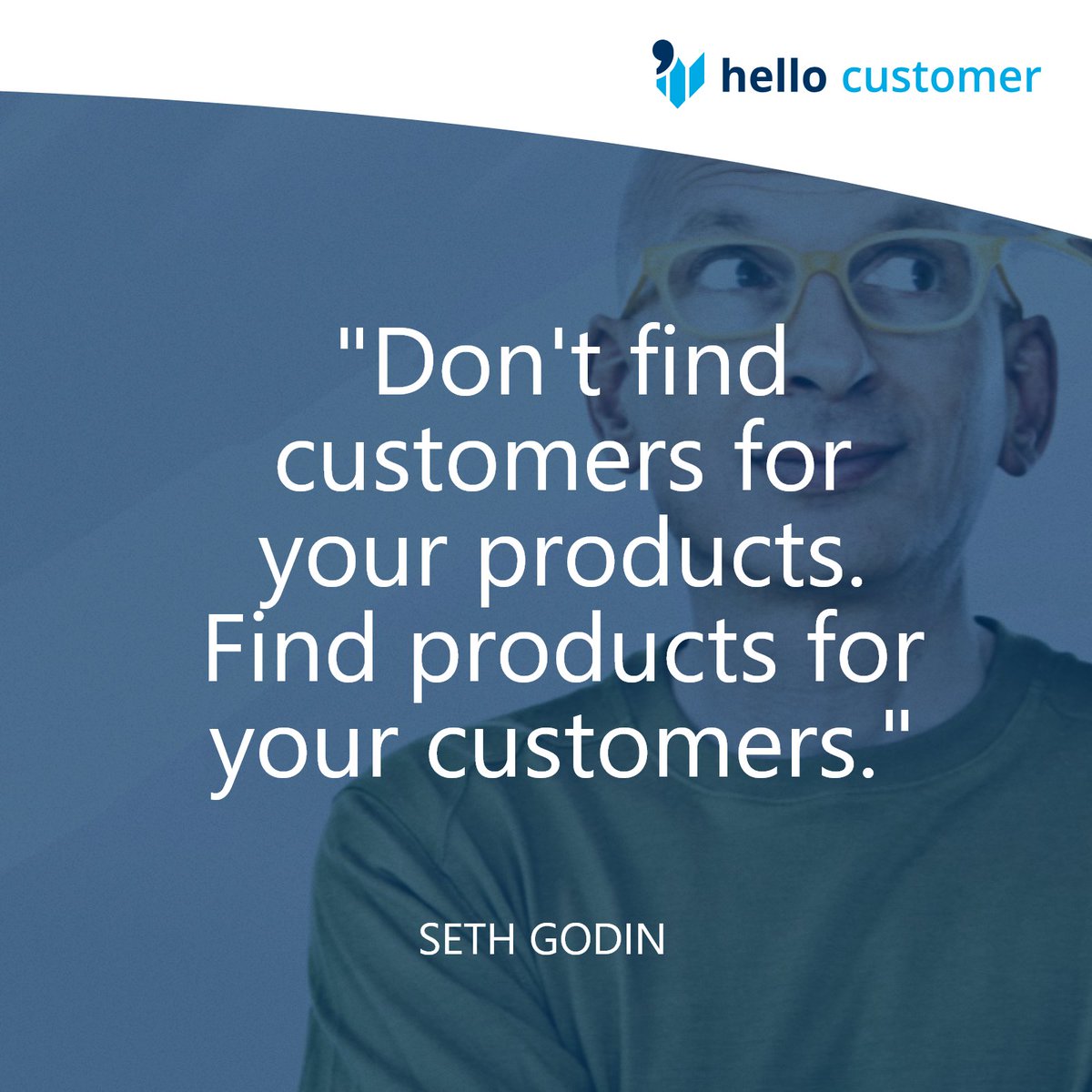 hello customer

"Don't find customers for your products. Find products for your customers."

SETH GODIN